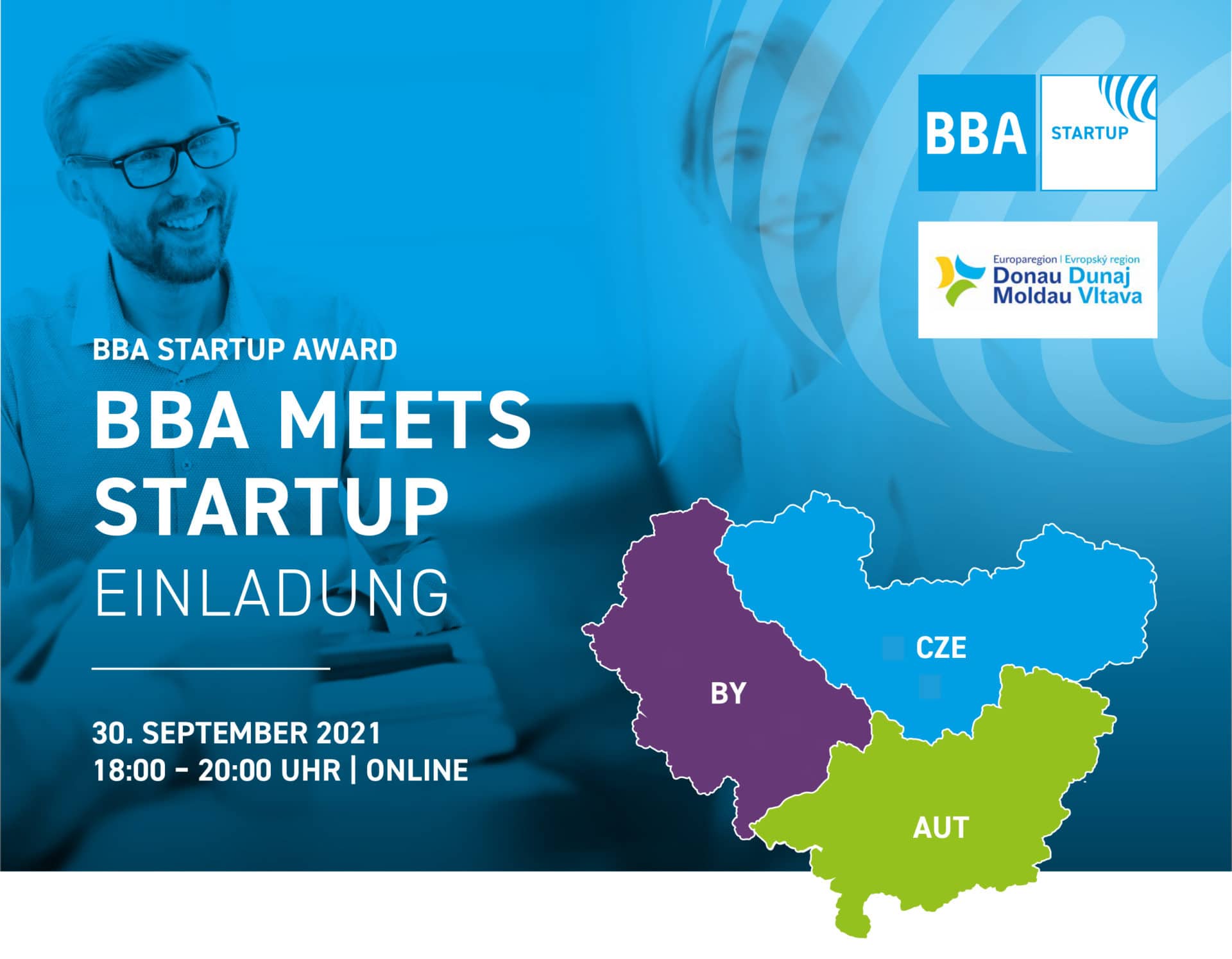 BBA STARTUP

Europaregion | Evropský region
Donau Dunaj
Moldau Vltava

BBA STARTUP AWARD

BBA MEETS STARTUP

EINLADUNG

30. SEPTEMBER 2021
18:00 – 20:00 UHR | ONLINE

CZE

BY

AUT